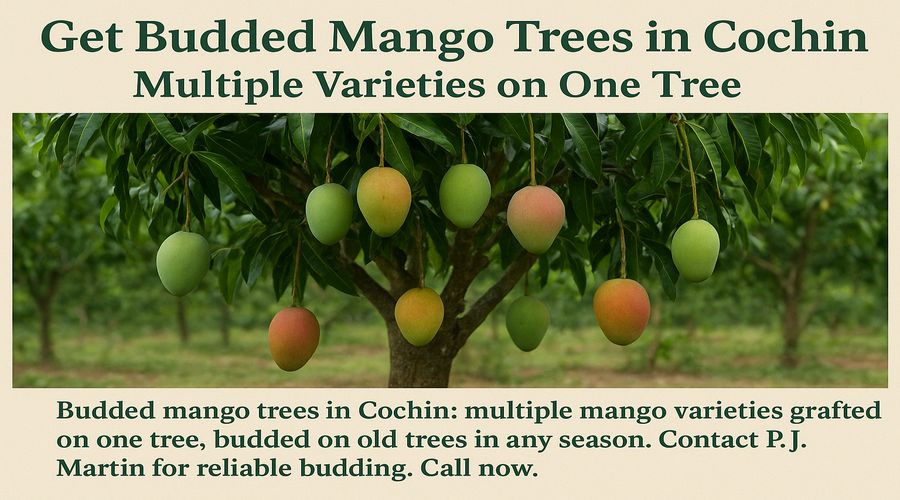 Get Budded Mango Trees in Cochin
Multiple Varieties on One Tree

Budded mango trees in Cochin: multiple mango varieties grafted on one tree, budded on old trees in any season. Contact P. J. Martin for reliable budding. Call now.